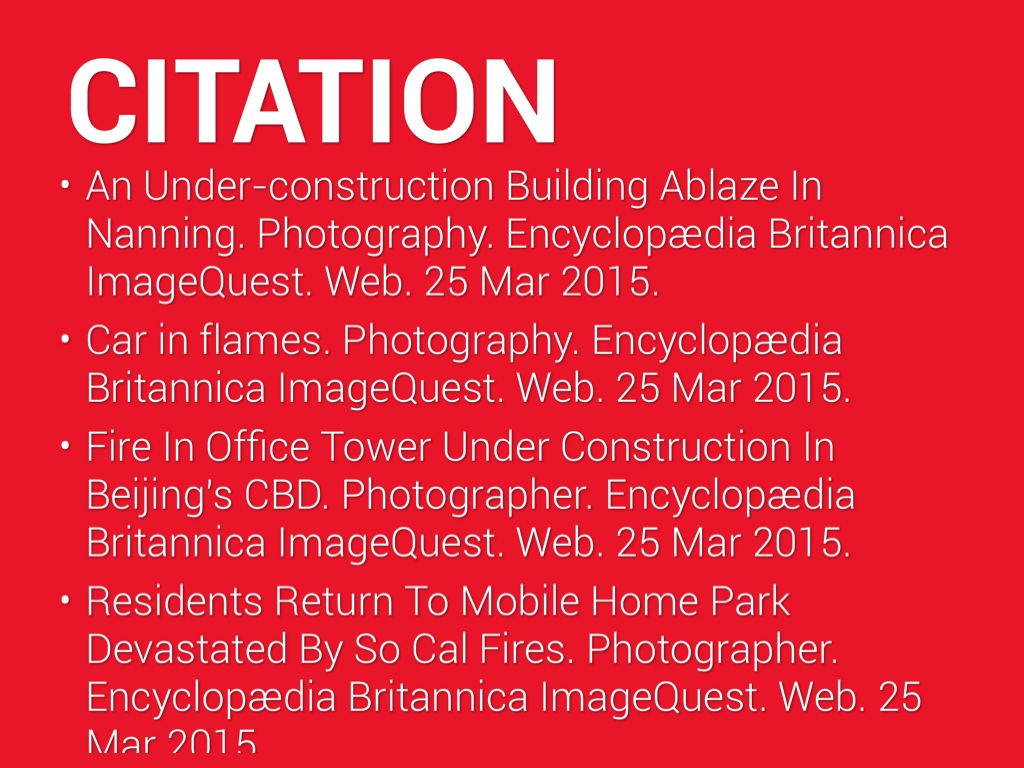 CITATION

• An Under-construction Building Ablaze In Nanning. Photography. Encyclopædia Britannica ImageQuest. Web. 25 Mar 2015.

• Car in flames. Photography. Encyclopædia Britannica ImageQuest. Web. 25 Mar 2015.

• Fire In Office Tower Under Construction In Beijing's CBD. Photographer. Encyclopædia Britannica ImageQuest. Web. 25 Mar 2015.

• Residents Return To Mobile Home Park Devastated By So Cal Fires. Photographer. Encyclopædia Britannica ImageQuest. Web. 25 Mar 2015